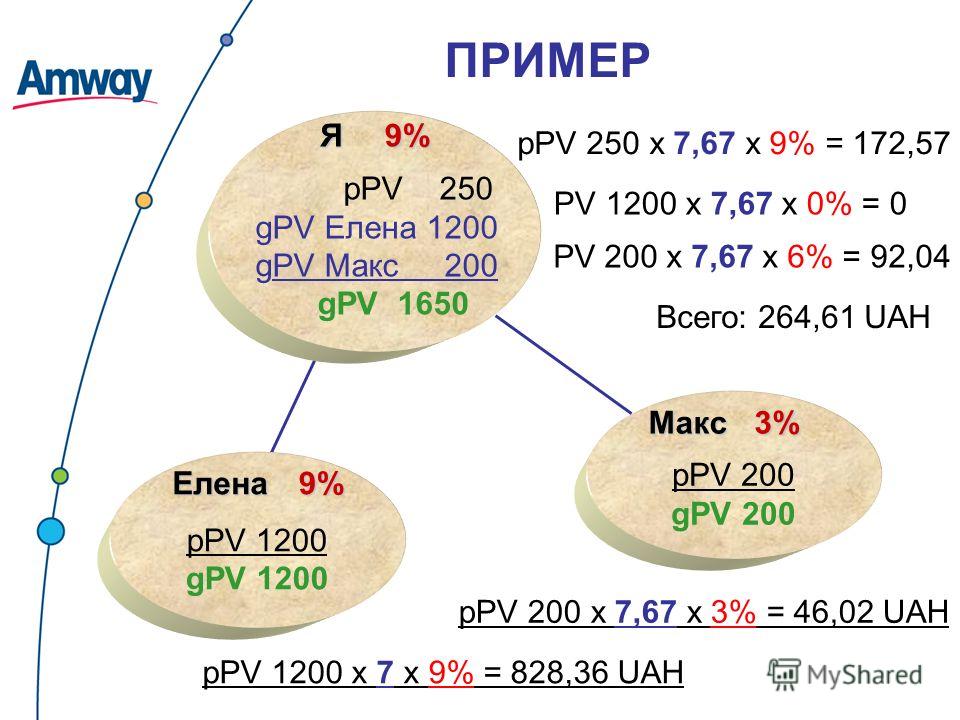 Amway

ПРИМЕР

Я 9%

pPV 250
gPV Елена 1200
gPV Макс 200
gPV 1650

pPV 250 x 7,67 x 9% = 172,57

PV 1200 x 7,67 x 0% = 0

PV 200 x 7,67 x 6% = 92,04

Всего: 264,61 UAH

Макс 3%

pPV 200
gPV 200

Елена 9%

pPV 1200
gPV 1200

pPV 200 x 7,67 x 3% = 46,02 UAH

pPV 1200 x 7 x 9% = 828,36 UAH

MyShared